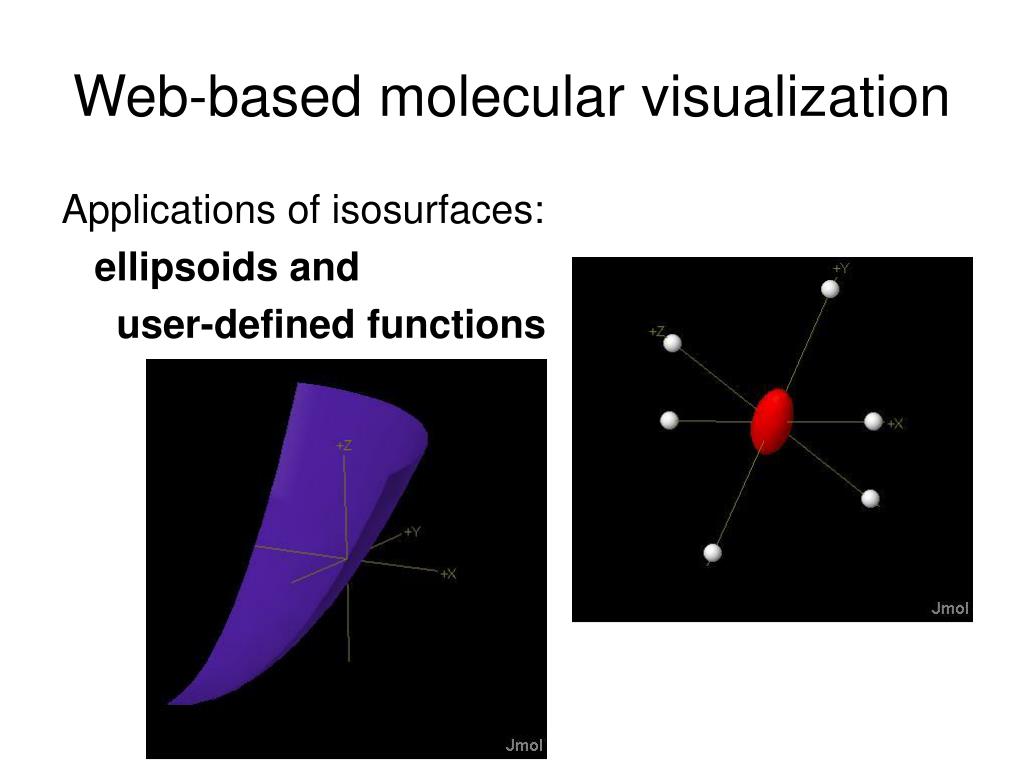 Web-based molecular visualization

Applications of isosurfaces:
ellipsoids and
user-defined functions

+Z
+Y
+X
Jmol

+Y
+Z
+X
Jmol